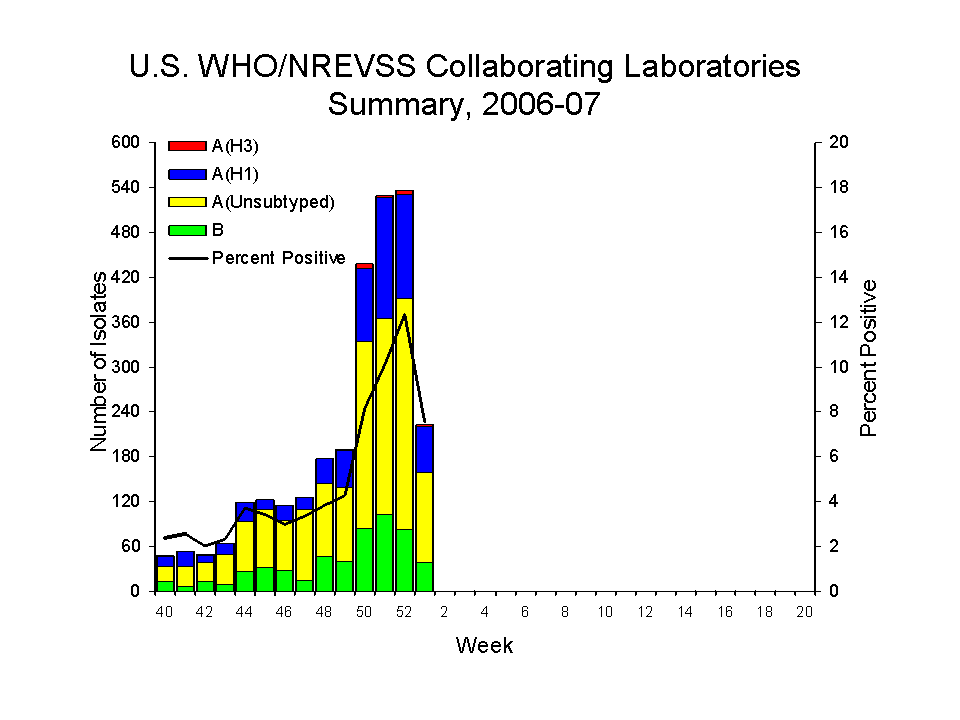 U.S. WHO/NREVSS Collaborating Laboratories
Summary, 2006-07

A(H3)
A(H1)
A(Unsubtyped)
B
Percent Positive

Number of Isolates
600
540
480
420
360
300
240
180
120
60
0

Percent Positive
20
18
16
14
12
10
8
6
4
2
0

40 42 44 46 48 50 52 2 4 6 8 10 12 14 16 18 20

Week